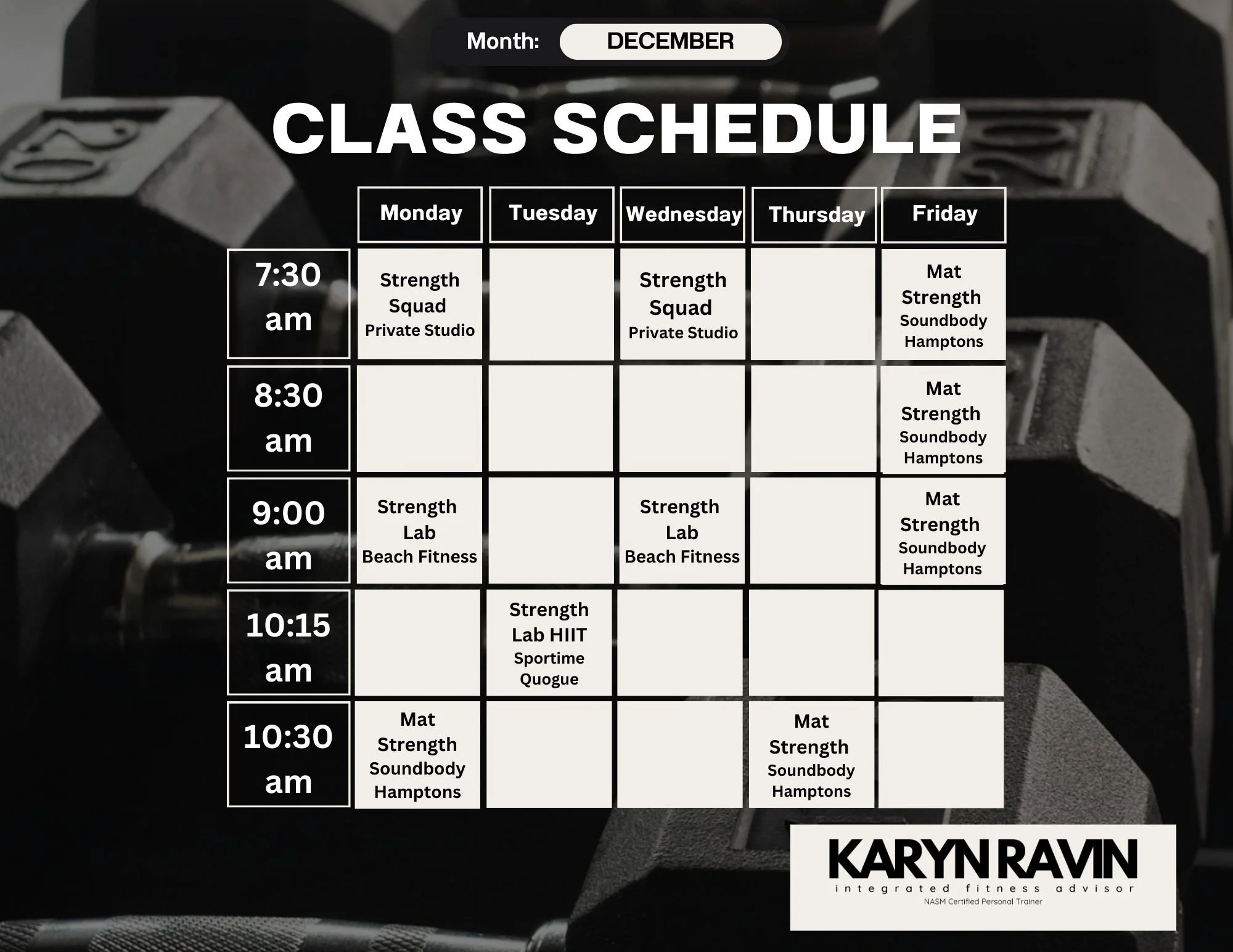 Month: DECEMBER

CLASS SCHEDULE

| | Monday | Tuesday | Wednesday | Thursday | Friday |
|---|---|---|---|---|---|
| 7:30 am | Strength Squad Private Studio | | Strength Squad Private Studio | | Mat Strength Soundbody Hamptons |
| 8:30 am | | | | | Mat Strength Soundbody Hamptons |
| 9:00 am | Strength Lab Beach Fitness | | Strength Lab Beach Fitness | | Mat Strength Soundbody Hamptons |
| 10:15 am | | Strength Lab HIIT Sportime Quogue | | | |
| 10:30 am | Mat Strength Soundbody Hamptons | | | Mat Strength Soundbody Hamptons | |

KARYN RAVIN
integrated fitness advisor
NASM Certified Personal Trainer